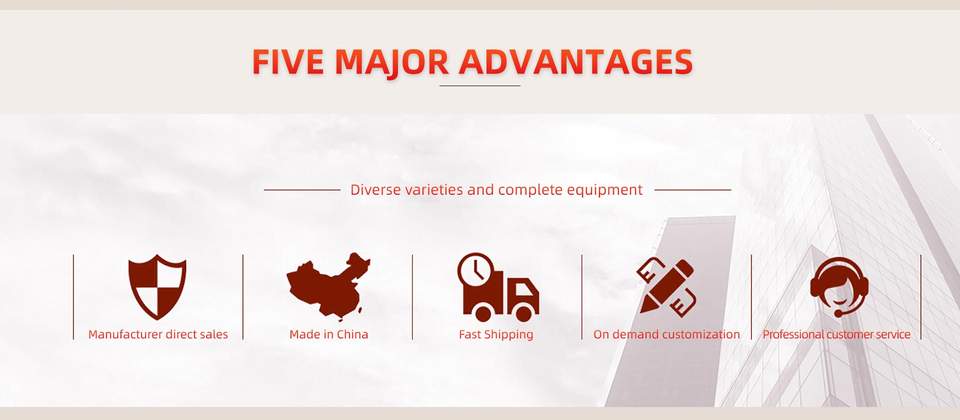 FIVE MAJOR ADVANTAGES

Diverse varieties and complete equipment

Manufacturer direct sales

Made in China

Fast Shipping

On demand customization

Professional customer service